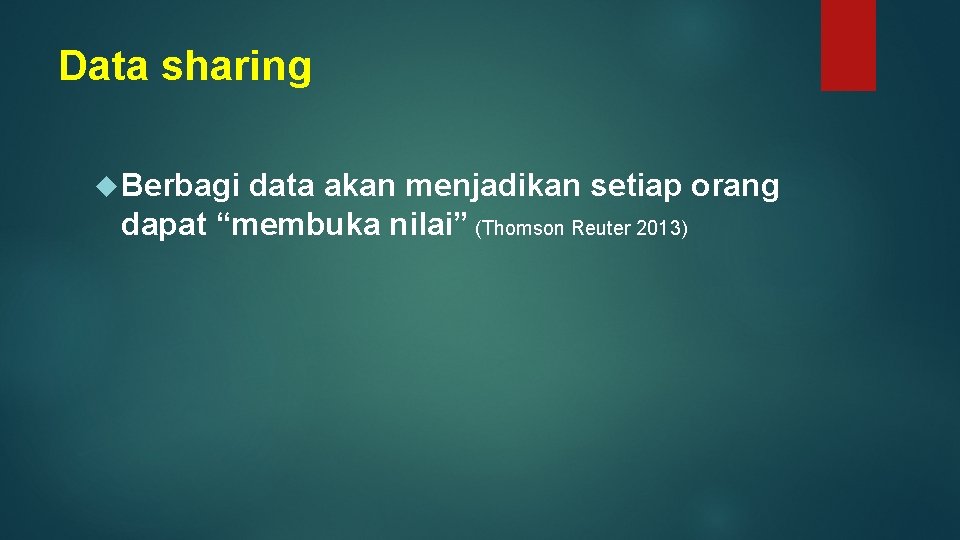 Data sharing

Berbagi data akan menjadikan setiap orang dapat “membuka nilai” (Thomson Reuter 2013)